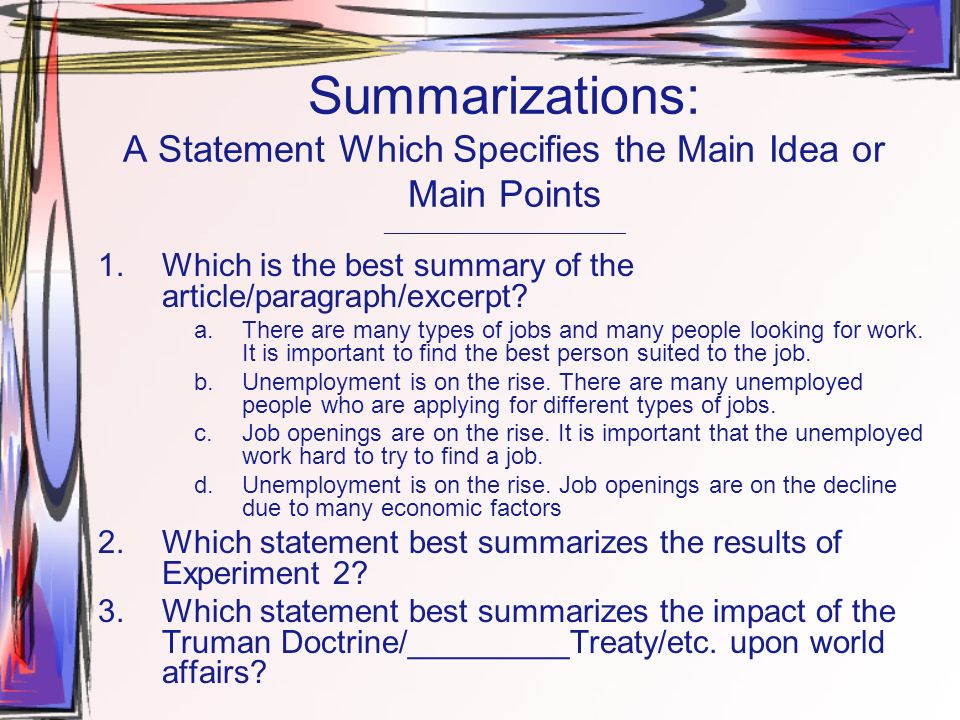 Summarizations:
A Statement Which Specifies the Main Idea or Main Points

1. Which is the best summary of the article/paragraph/excerpt?
   a. There are many types of jobs and many people looking for work. It is important to find the best person suited to the job.
   b. Unemployment is on the rise. There are many unemployed people who are applying for different types of jobs.
   c. Job openings are on the rise. It is important that the unemployed work hard to try to find a job.
   d. Unemployment is on the rise. Job openings are on the decline due to many economic factors
2. Which statement best summarizes the results of Experiment 2?
3. Which statement best summarizes the impact of the Truman Doctrine/_________Treaty/etc. upon world affairs?